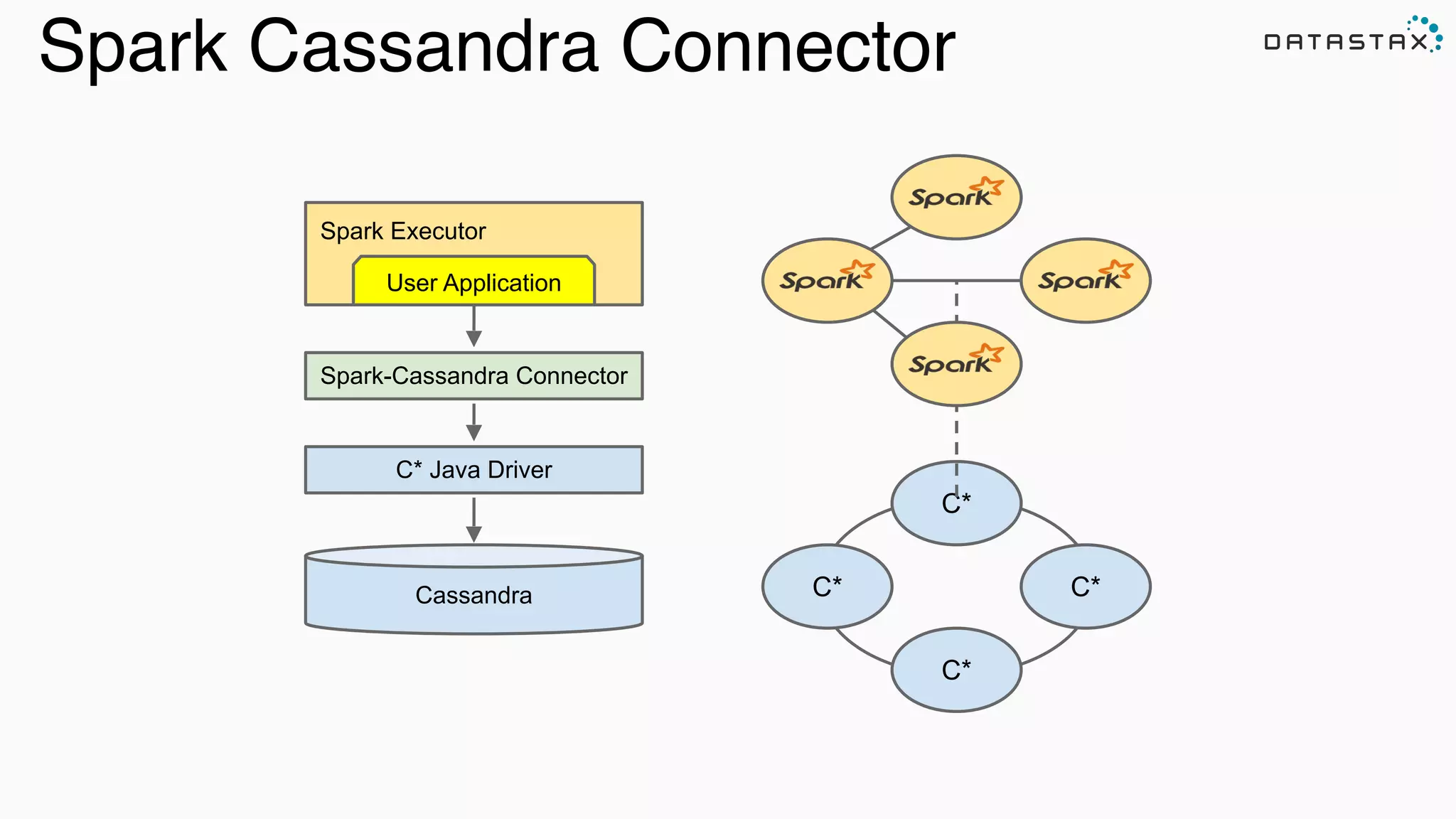 Spark Cassandra Connector

DATASTAX

Spark Executor

User Application

Spark-Cassandra Connector

C* Java Driver

Cassandra

Spark

Spark

Spark

Spark

C*

C*

C*

C*